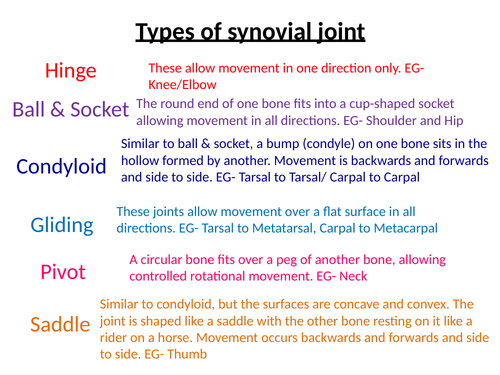 Types of synovial joint

Hinge

These allow movement in one direction only. EG- Knee/Elbow

Ball & Socket

The round end of one bone fits into a cup-shaped socket allowing movement in all directions. EG- Shoulder and Hip

Condyloid

Similar to ball & socket, a bump (condyle) on one bone sits in the hollow formed by another. Movement is backwards and forwards and side to side. EG- Tarsal to Tarsal/ Carpal to Carpal

Gliding

These joints allow movement over a flat surface in all directions. EG- Tarsal to Metatarsal, Carpal to Metacarpal

Pivot

A circular bone fits over a peg of another bone, allowing controlled rotational movement. EG- Neck

Saddle

Similar to condyloid, but the surfaces are concave and convex. The joint is shaped like a saddle with the other bone resting on it like a rider on a horse. Movement occurs backwards and forwards and side to side. EG- Thumb